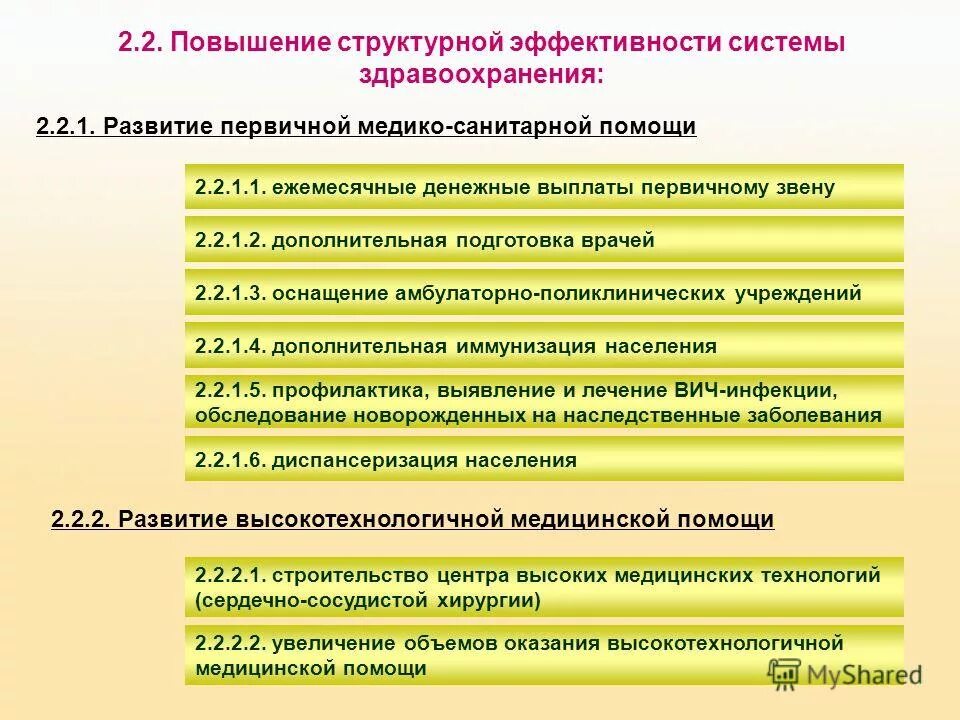 2.2. Повышение структурной эффективности системы здравоохранения:

2.2.1. Развитие первичной медико-санитарной помощи

2.2.1.1. ежемесячные денежные выплаты первичному звену

2.2.1.2. дополнительная подготовка врачей

2.2.1.3. оснащение амбулаторно-поликлинических учреждений

2.2.1.4. дополнительная иммунизация населения

2.2.1.5. профилактика, выявление и лечение ВИЧ-инфекции, обследование новорожденных на наследственные заболевания

2.2.1.6. диспансеризация населения

2.2.2. Развитие высокотехнологичной медицинской помощи

2.2.2.1. строительство центра высоких медицинских технологий (сердечно-сосудистой хирургии)

2.2.2.2. увеличение объемов оказания высокотехнологичной медицинской помощи

MyShared